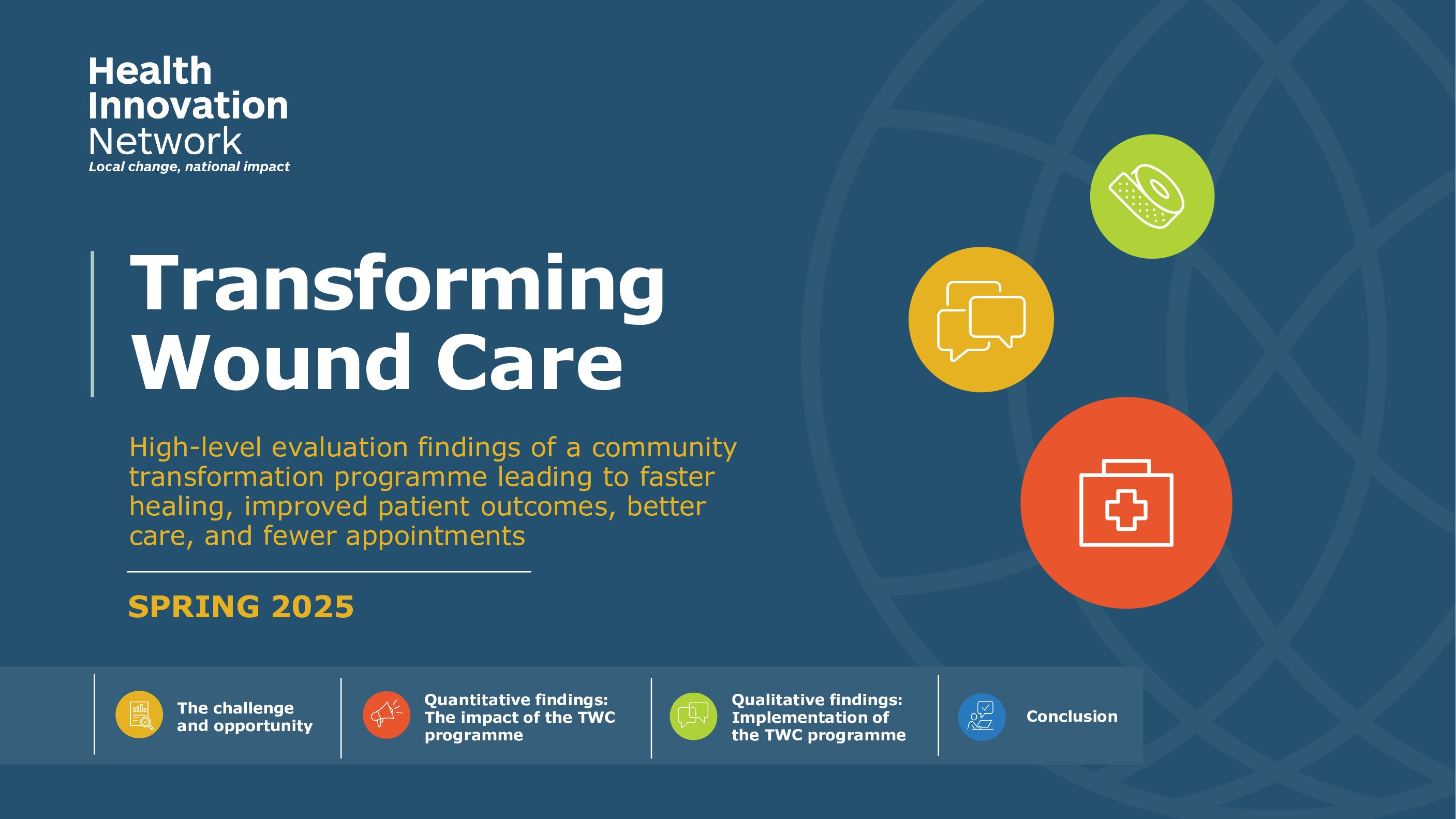 Health Innovation Network
Local change, national impact

Transforming Wound Care

High-level evaluation findings of a community transformation programme leading to faster healing, improved patient outcomes, better care, and fewer appointments

SPRING 2025

The challenge and opportunity

Quantitative findings: The impact of the TWC programme

Qualitative findings: Implementation of the TWC programme

Conclusion